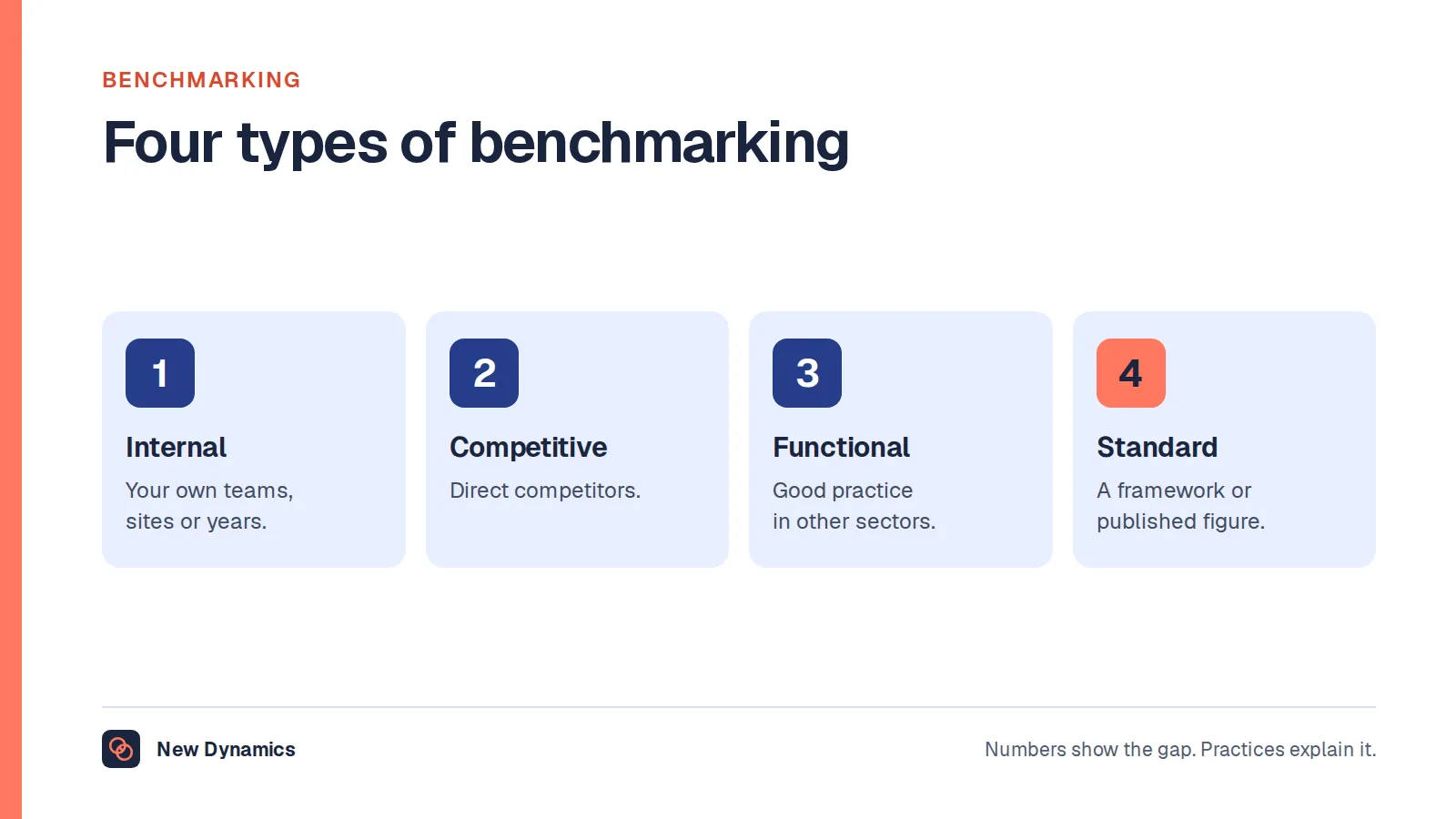 BENCHMARKING

Four types of benchmarking

1

Internal

Your own teams, sites or years.

2

Competitive

Direct competitors.

3

Functional

Good practice in other sectors.

4

Standard

A framework or published figure.

New Dynamics

Numbers show the gap. Practices explain it.